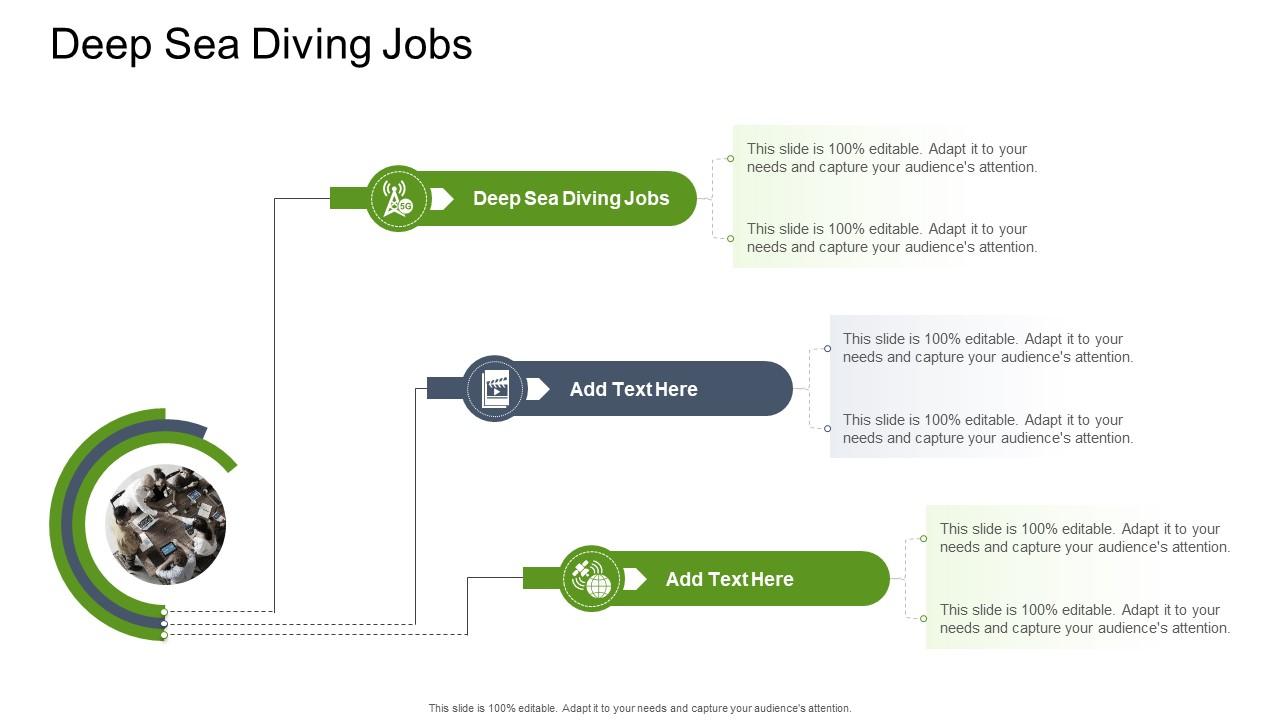 Deep Sea Diving Jobs

5G

Deep Sea Diving Jobs

This slide is 100% editable. Adapt it to your needs and capture your audience's attention.

This slide is 100% editable. Adapt it to your needs and capture your audience's attention.

Add Text Here

This slide is 100% editable. Adapt it to your needs and capture your audience's attention.

This slide is 100% editable. Adapt it to your needs and capture your audience's attention.

Add Text Here

This slide is 100% editable. Adapt it to your needs and capture your audience's attention.

This slide is 100% editable. Adapt it to your needs and capture your audience's attention.

This slide is 100% editable. Adapt it to your needs and capture your audience's attention.